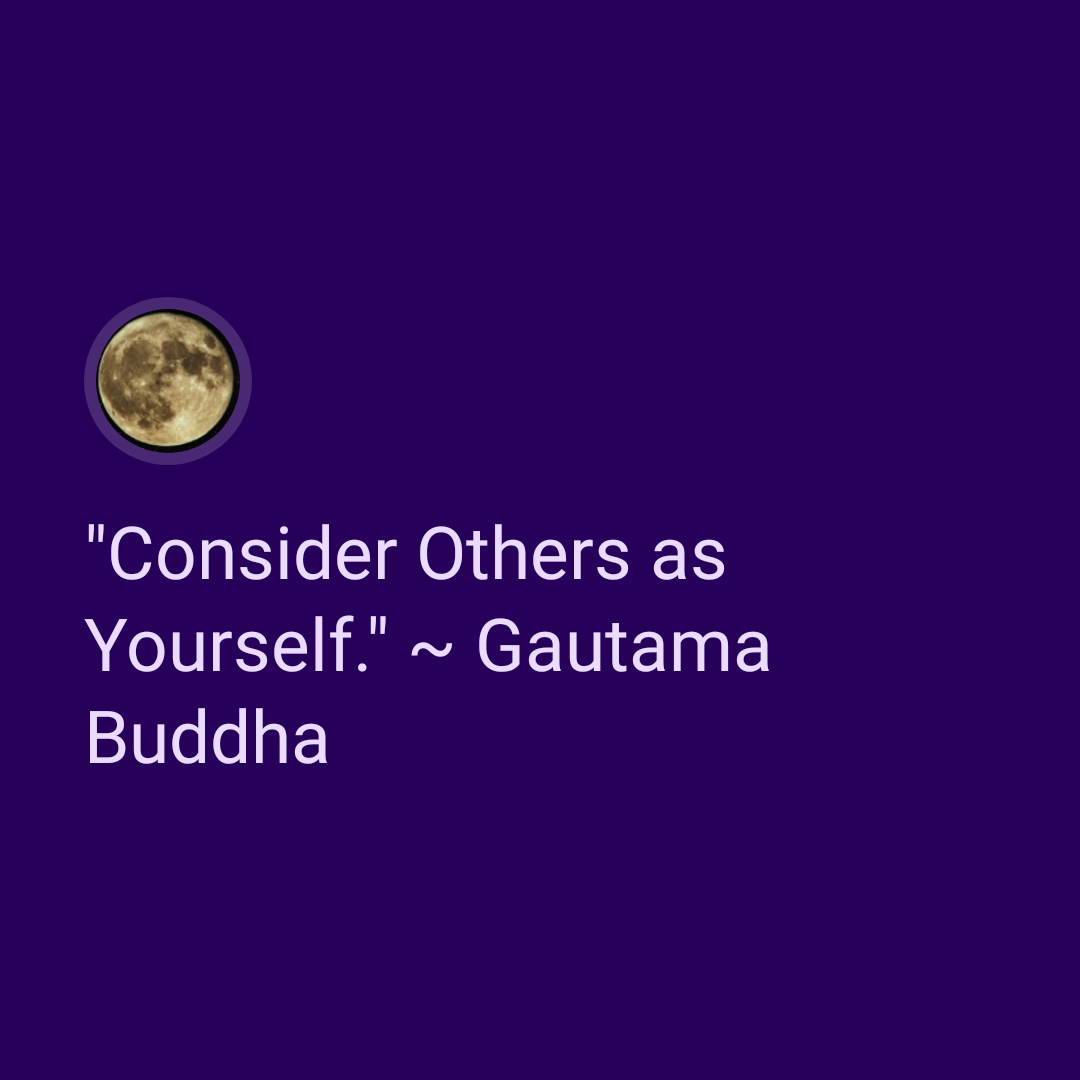 "Consider Others as Yourself." ~ Gautama Buddha